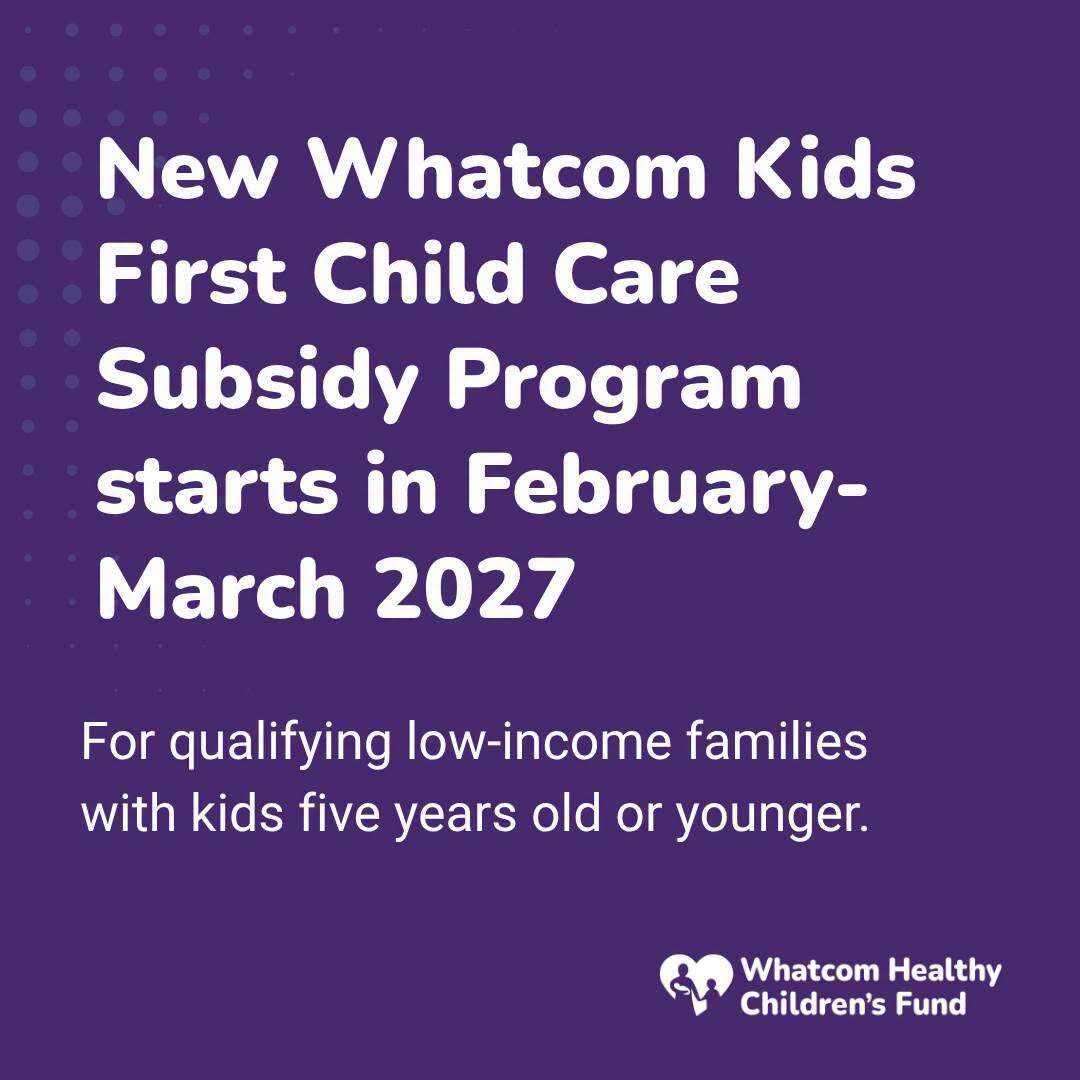 New Whatcom Kids First Child Care Subsidy Program starts in February-March 2027

For qualifying low-income families with kids five years old or younger.

Whatcom Healthy Children's Fund